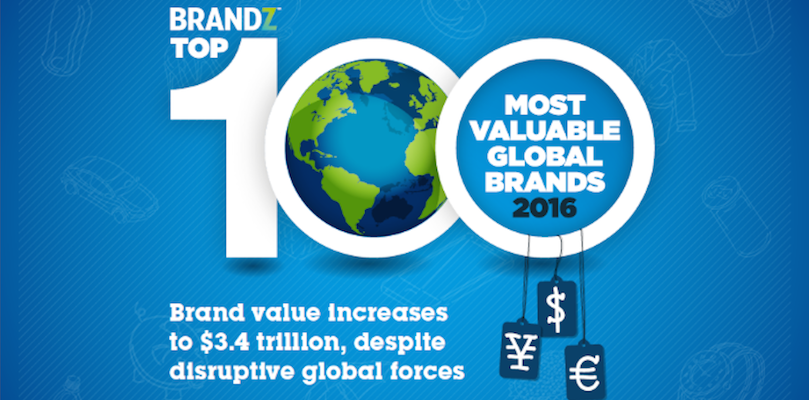 BRANDZ™
TOP
100
MOST VALUABLE GLOBAL BRANDS 2016

Brand value increases to $3.4 trillion, despite disruptive global forces

¥ $ €